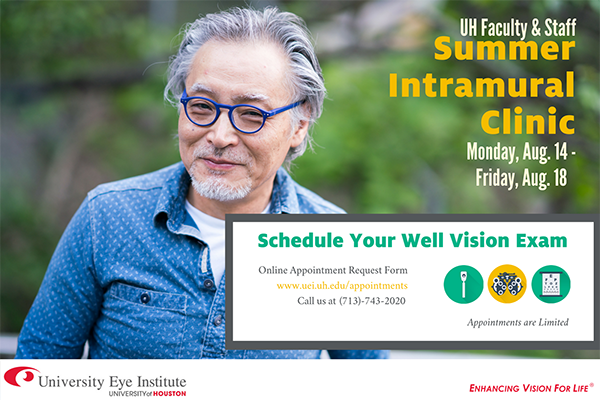 UH Faculty & Staff
Summer Intramural Clinic
Monday, Aug. 14 - Friday, Aug. 18

Schedule Your Well Vision Exam

Online Appointment Request Form
www.uei.uh.edu/appointments
Call us at (713)-743-2020

Appointments are Limited

University Eye Institute
UNIVERSITY of HOUSTON

ENHANCING VISION FOR LIFE®